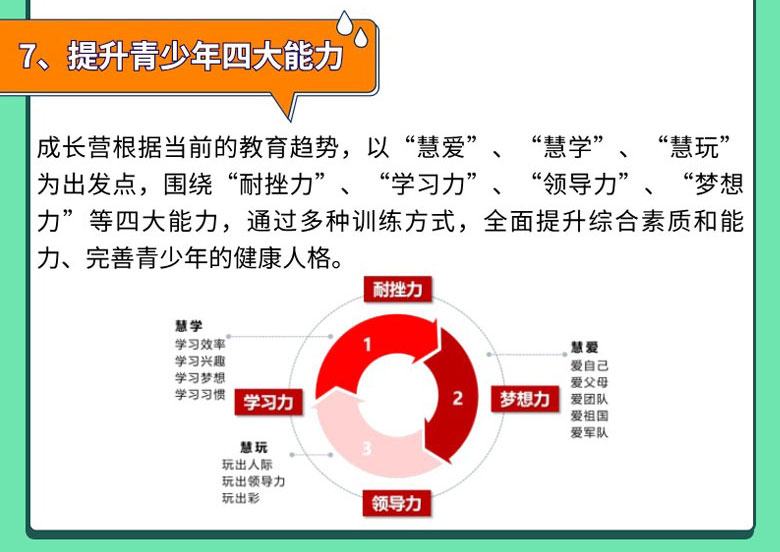 7、提升青少年四大能力

成长营根据当前的教育趋势，以“慧爱”、“慧学”、“慧玩”为出发点，围绕“耐挫力”、“学习力”、“领导力”、“梦想力”等四大能力，通过多种训练方式，全面提升综合素质和能力、完善青少年的健康人格。

耐挫力

慧学
学习效率
学习兴趣
学习梦想
学习习惯

1

慧爱
爱自己
爱父母
爱团队
爱祖国
爱军队

学习力

2

梦想力

3

慧玩
玩出人际
玩出领导力
玩出彩

领导力